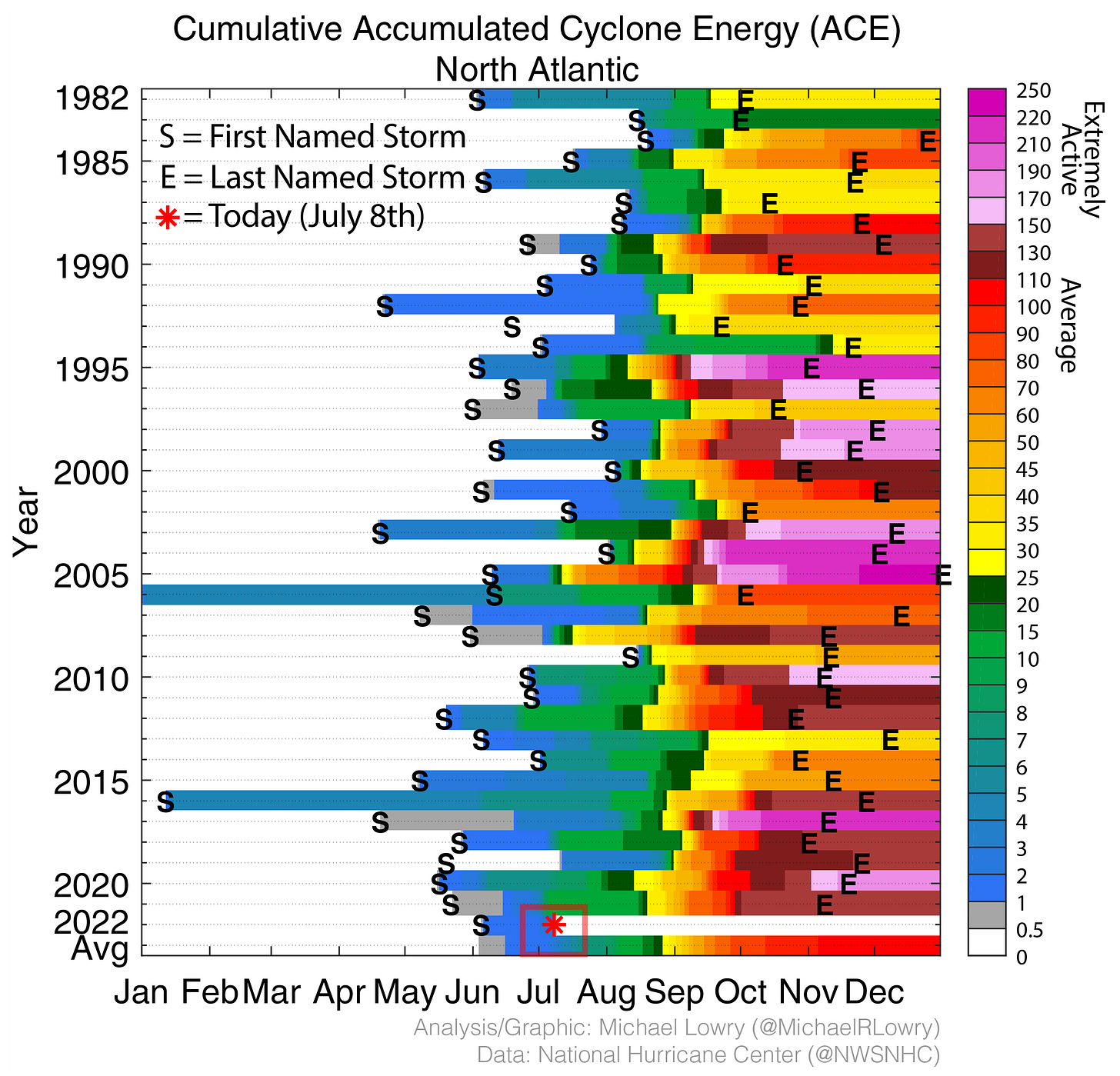 Cumulative Accumulated Cyclone Energy (ACE)
North Atlantic

S = First Named Storm
E = Last Named Storm
* = Today (July 8th)

Year

1982
1985
1990
1995
2000
2005
2010
2015
2020
2022
Avg

Jan Feb Mar Apr May Jun Jul Aug Sep Oct Nov Dec

250
220
210
190
170
150
130
110
100
90
80
70
60
50
45
40
35
30
25
20
15
10
9
8
7
6
5
4
3
2
1
0.5
0

Extremely Active

Average

Analysis/Graphic: Michael Lowry (@MichaelRLowry)
Data: National Hurricane Center (@NWSNHC)